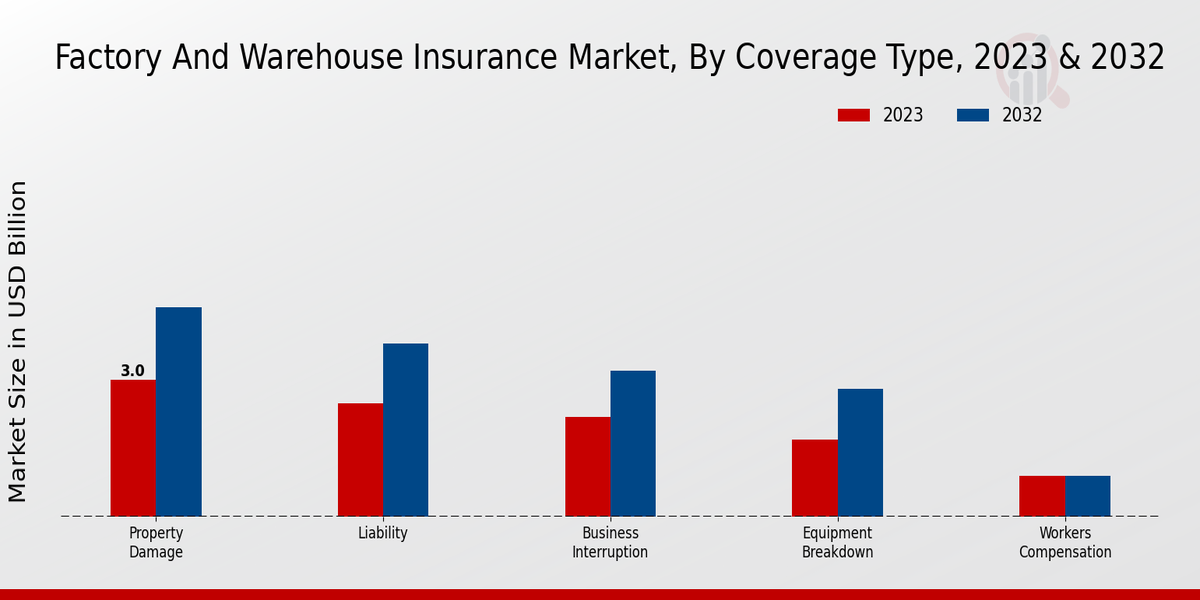 Factory And Warehouse Insurance Market, By Coverage Type, 2023 & 2032

2023 2032

Market Size in USD Billion

3.0

Property Damage

Liability

Business Interruption

Equipment Breakdown

Workers Compensation